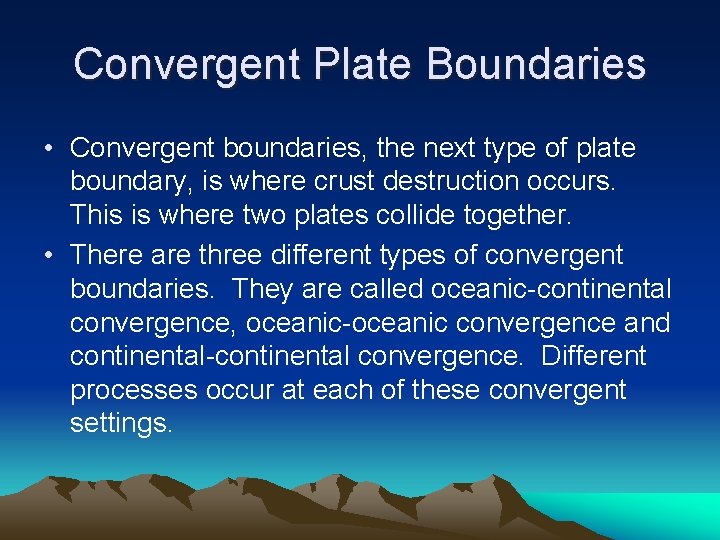 Convergent Plate Boundaries

• Convergent boundaries, the next type of plate boundary, is where crust destruction occurs. This is where two plates collide together.

• There are three different types of convergent boundaries. They are called oceanic-continental convergence, oceanic-oceanic convergence and continental-continental convergence. Different processes occur at each of these convergent settings.